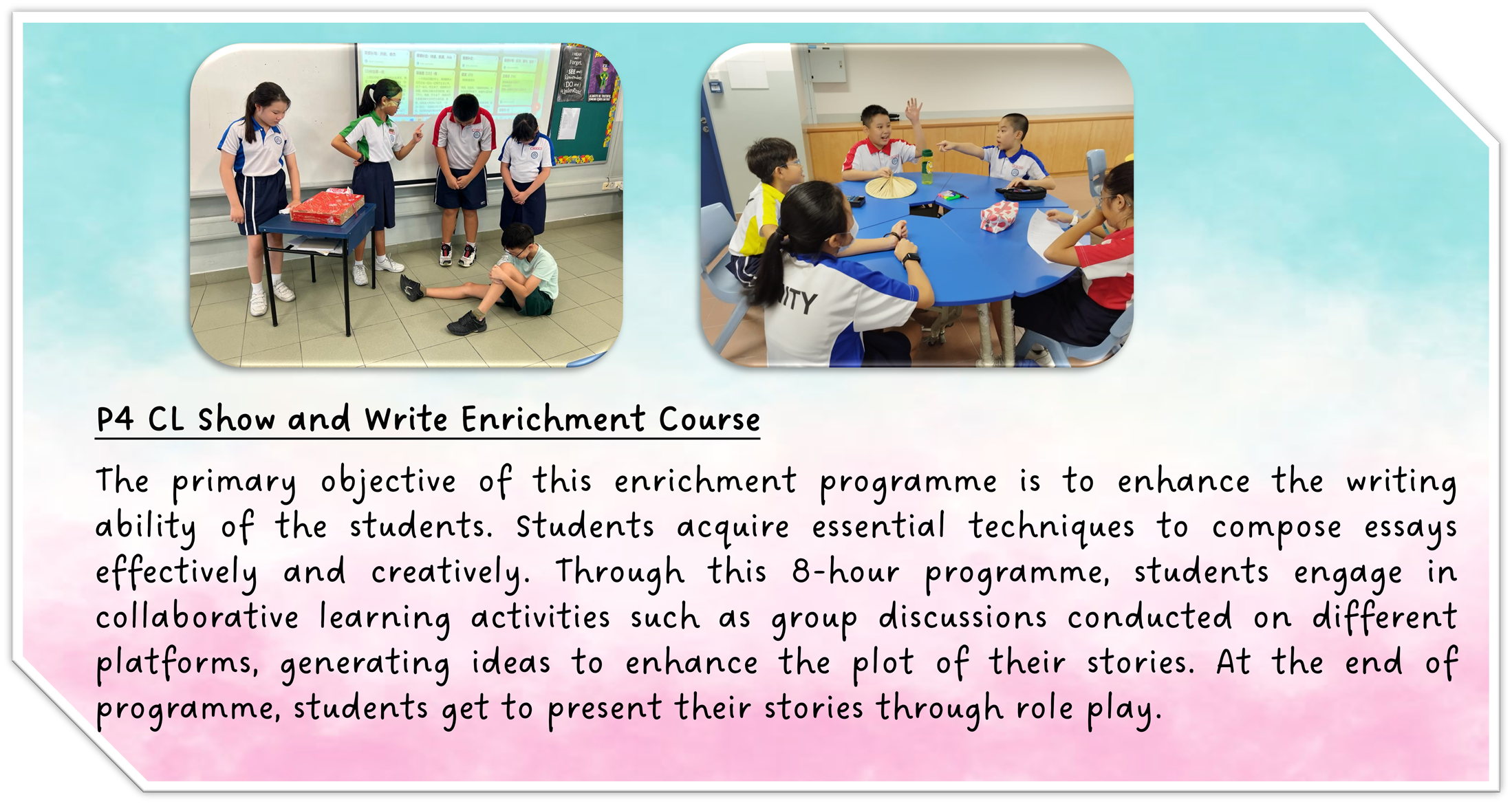 P4 CL Show and Write Enrichment Course

The primary objective of this enrichment programme is to enhance the writing ability of the students. Students acquire essential techniques to compose essays effectively and creatively. Through this 8-hour programme, students engage in collaborative learning activities such as group discussions conducted on different platforms, generating ideas to enhance the plot of their stories. At the end of programme, students get to present their stories through role play.